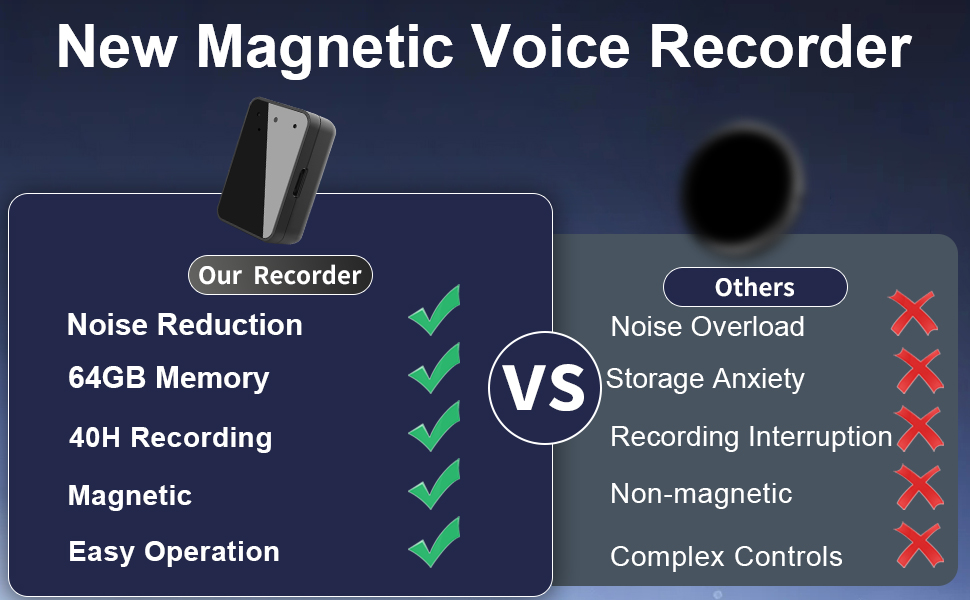 New Magnetic Voice Recorder

Our Recorder

Noise Reduction

64GB Memory

40H Recording

Magnetic

Easy Operation

VS

Others

Noise Overload

Storage Anxiety

Recording Interruption

Non-magnetic

Complex Controls